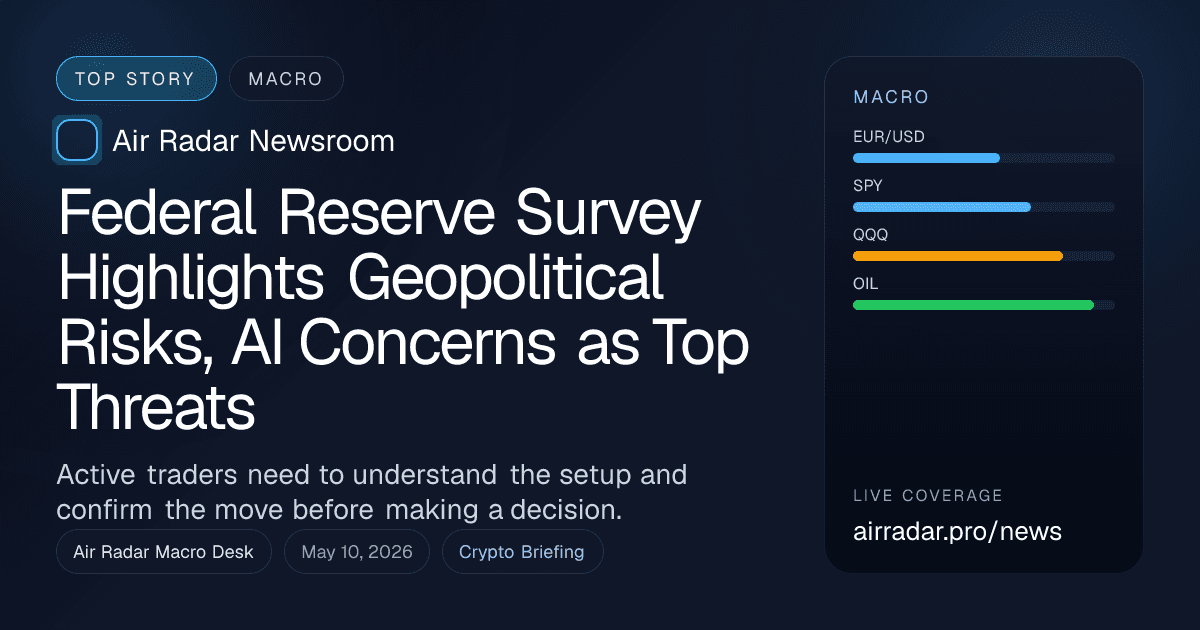 TOP STORY
MACRO

Air Radar Newsroom

Federal Reserve Survey Highlights Geopolitical Risks, AI Concerns as Top Threats

Active traders need to understand the setup and confirm the move before making a decision.

Air Radar Macro Desk
May 10, 2026
Crypto Briefing

MACRO
EUR/USD
SPY
QQQ
OIL

LIVE COVERAGE
airradar.pro/news